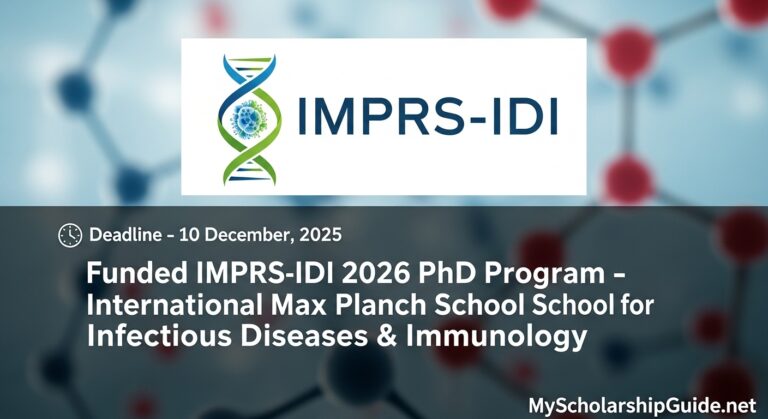 IMPRS-IDI

Deadline - 10 December, 2025

Funded IMPRS-IDI 2026 PhD Program - International Max Planch School School for Infectious Diseases & Immunology

MyScholarshipGuide.net